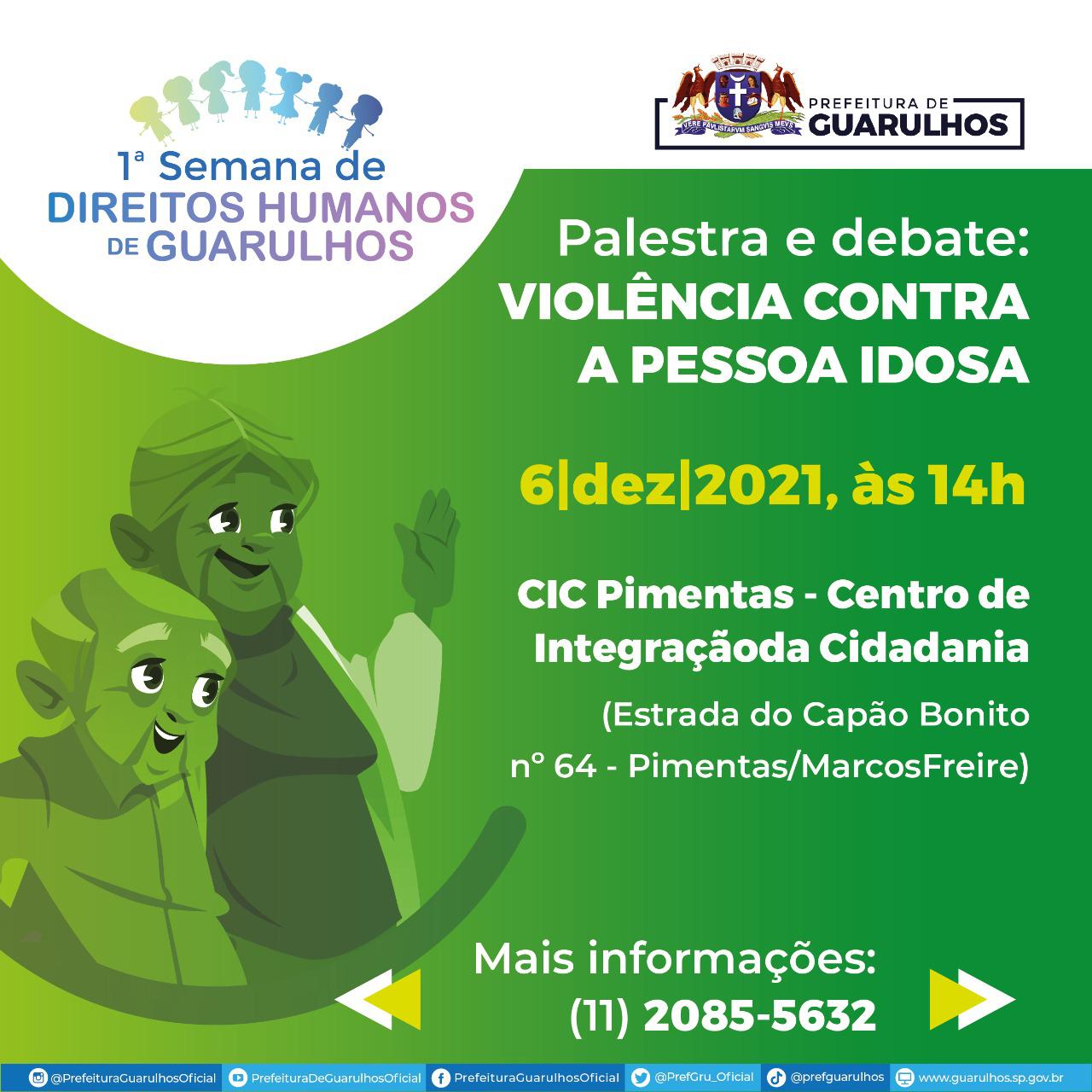 1ª Semana de DIREITOS HUMANOS DE GUARULHOS

VERE PAVLISTARVM SANGVIS MEVS

PREFEITURA DE GUARULHOS

Palestra e debate:
VIOLÊNCIA CONTRA A PESSOA IDOSA

6|dez|2021, às 14h

CIC Pimentas - Centro de Integraçãoda Cidadania

(Estrada do Capão Bonito nº 64 - Pimentas/MarcosFreire)

Mais informações:
(11) 2085-5632

@PrefeituraGuarulhosOficial PrefeituraDeGuarulhosOficial PrefeituraGuarulhosOficial @PrefGru_Oficial @prefguarulhos www.guarulhos.sp.gov.br